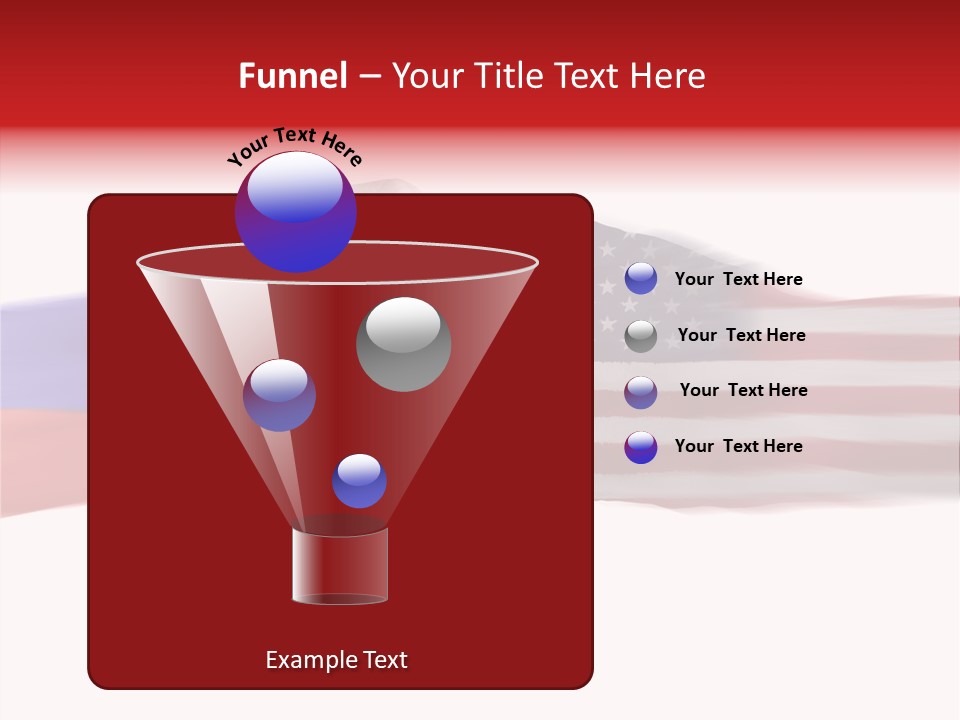 Funnel – Your Title Text Here

Your Text Here

Your Text Here

Your Text Here

Your Text Here

Your Text Here

Example Text